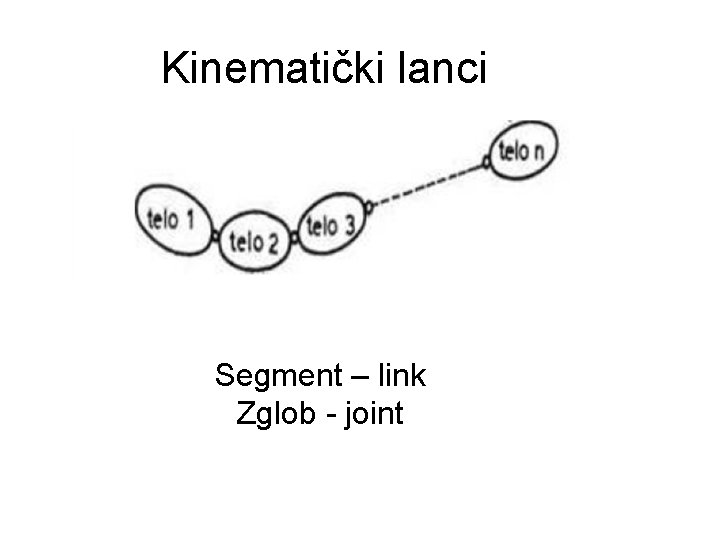 Kinematički lanci

telo 1
telo 2
telo 3
telo n

Segment – link
Zglob - joint